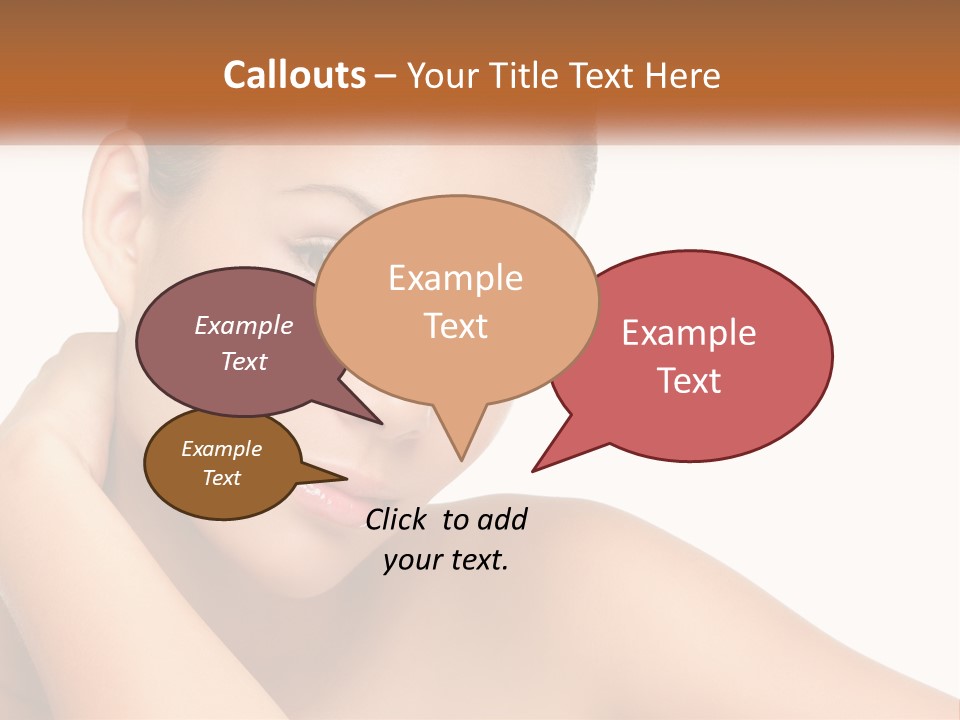 Callouts – Your Title Text Here

Example Text

Example Text

Example Text

Example Text

Click to add your text.